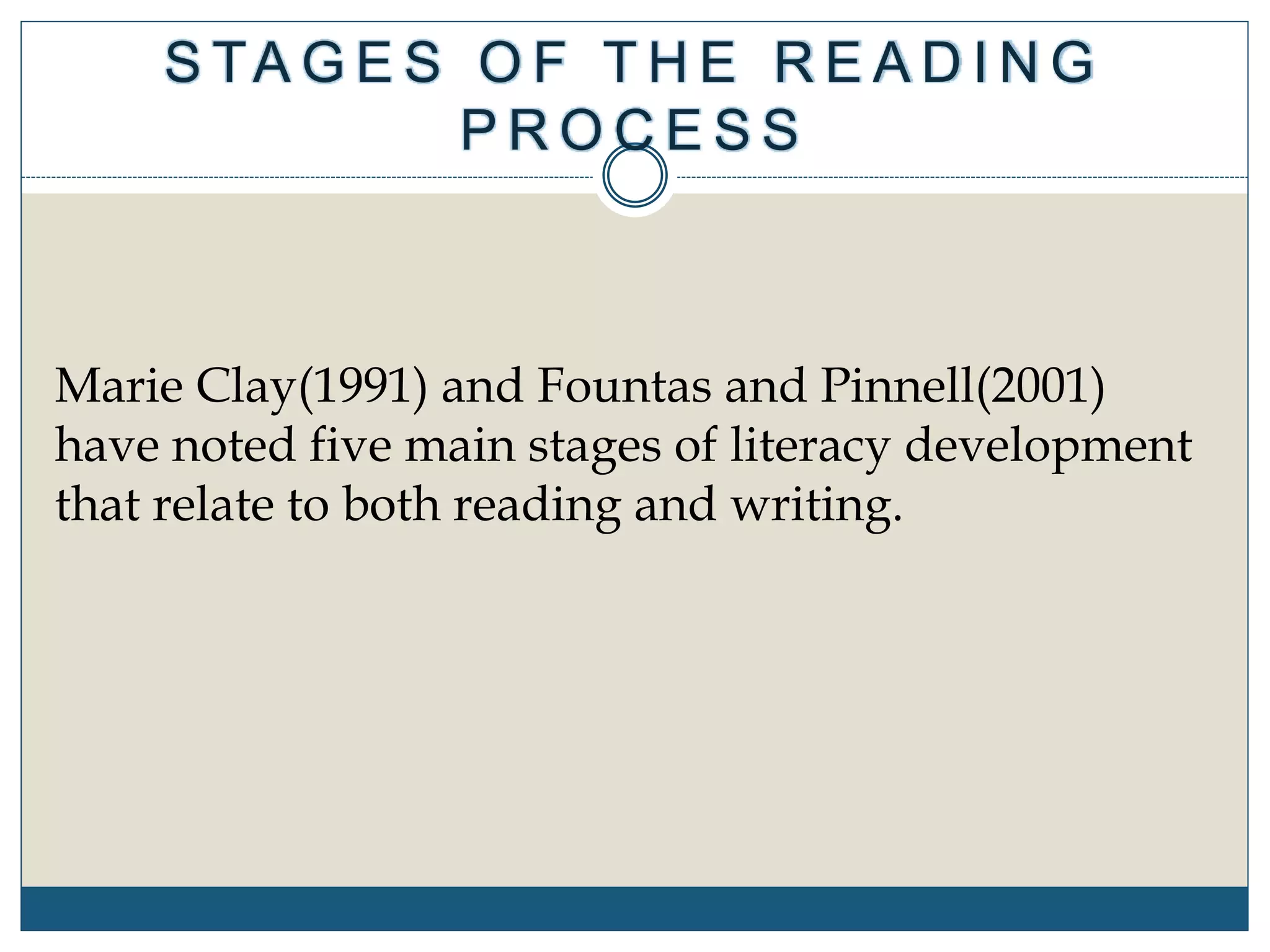 STAGES OF THE READING PROCESS

Marie Clay(1991) and Fountas and Pinnell(2001) have noted five main stages of literacy development that relate to both reading and writing.